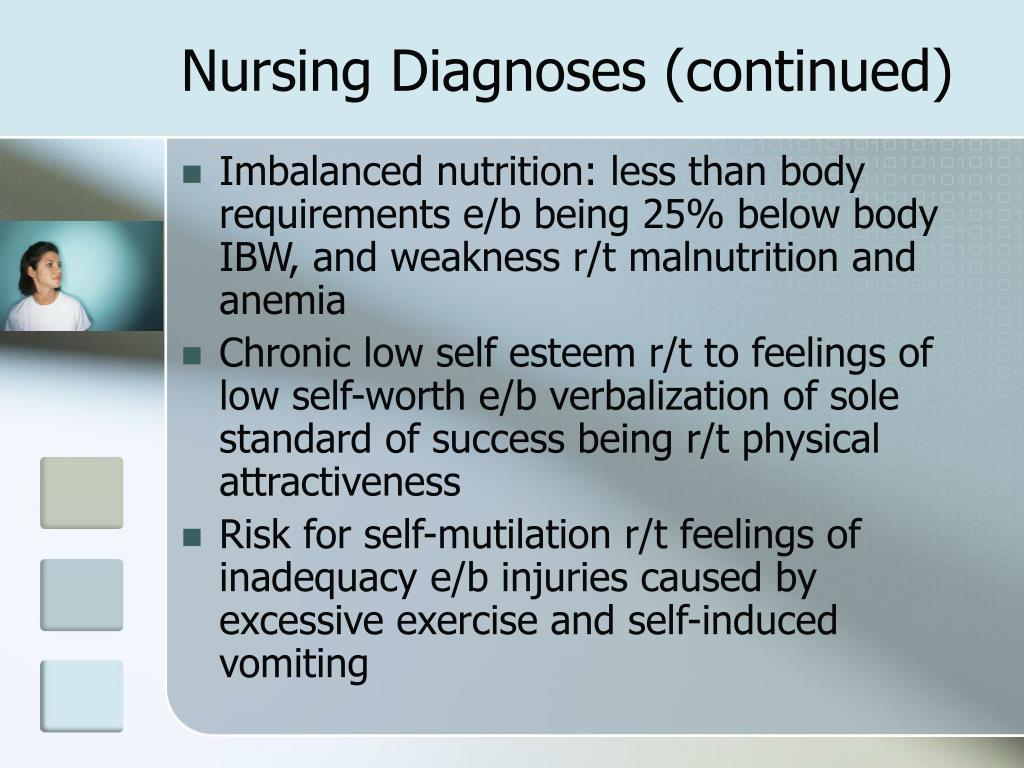 Nursing Diagnoses (continued)

- Imbalanced nutrition: less than body requirements e/b being 25% below body IBW, and weakness r/t malnutrition and anemia
- Chronic low self esteem r/t to feelings of low self-worth e/b verbalization of sole standard of success being r/t physical attractiveness
- Risk for self-mutilation r/t feelings of inadequacy e/b injuries caused by excessive exercise and self-induced vomiting